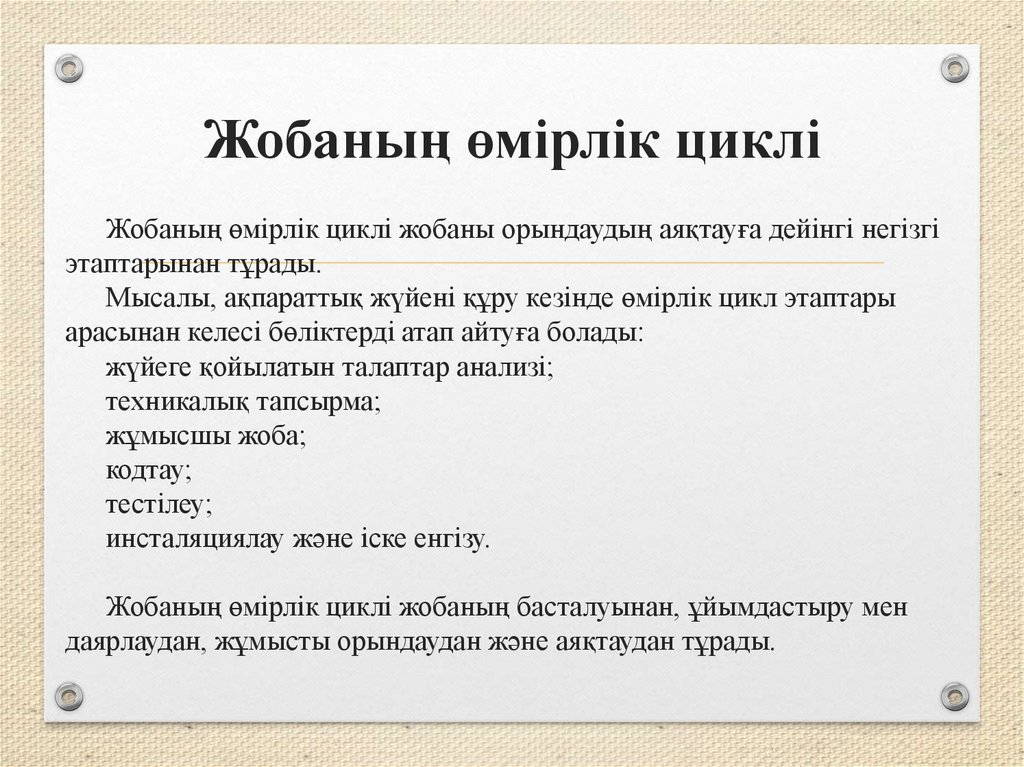 Жобаның өмірлік циклі

Жобаның өмірлік циклі жобаны орындаудың аяқтауға дейінгі негізгі этаптарынан тұрады.

Мысалы, ақпараттық жүйені құру кезінде өмірлік цикл этаптары арасынан келесі бөліктерді атап айтуға болады:
жүйеге қойылатын талаптар анализі;
техникалық тапсырма;
жұмысшы жоба;
кодтау;
тестілеу;
инсталяциялау және іске енгізу.

Жобаның өмірлік циклі жобаның басталуынан, ұйымдастыру мен даярлаудан, жұмысты орындаудан және аяқтаудан тұрады.